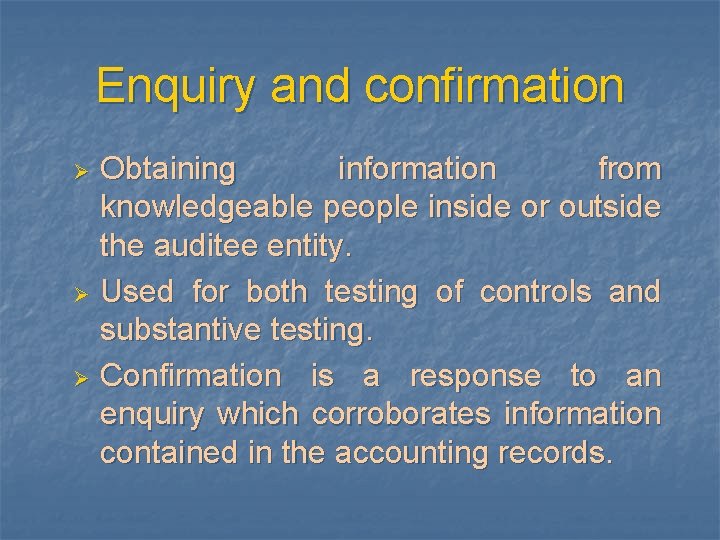 Enquiry and confirmation

➢ Obtaining information from knowledgeable people inside or outside the auditee entity.

➢ Used for both testing of controls and substantive testing.

➢ Confirmation is a response to an enquiry which corroborates information contained in the accounting records.